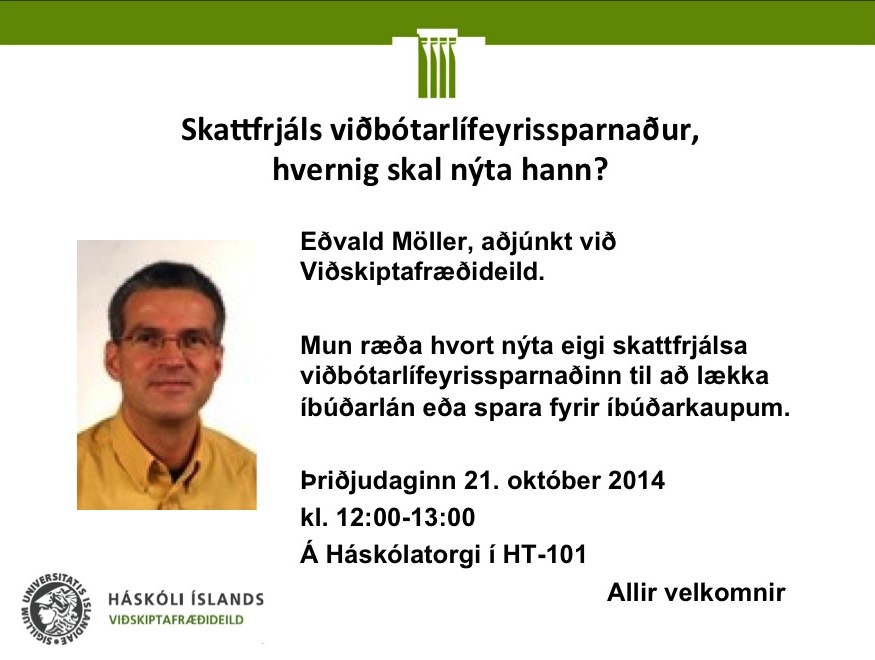 Skattfrjáls viðbótarlífeyrissparnaður, hvernig skal nýta hann?

Eðvald Möller, aðjúnkt við Viðskiptafræðideild.

Mun ræða hvort nýta eigi skattfrjálsa viðbótarlífeyrissparnaðinn til að lækka íbúðarlán eða spara fyrir íbúðarkaupum.

Þriðjudaginn 21. október 2014
kl. 12:00-13:00
Á Háskólatorgi í HT-101

Allir velkomnir

SIGILLUM UNIVERSITATIS ISLANDIAE
HÁSKÓLI ÍSLANDS
VIÐSKIPTAFRÆÐIDEILD